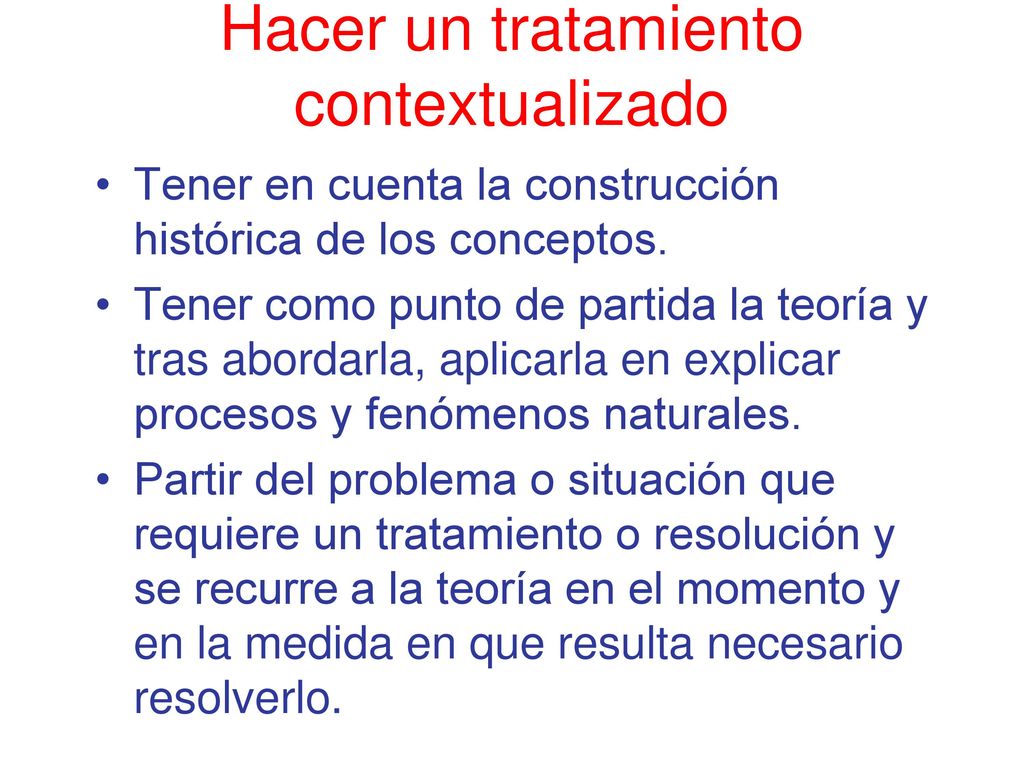 Hacer un tratamiento contextualizado

• Tener en cuenta la construcción histórica de los conceptos.

• Tener como punto de partida la teoría y tras abordarla, aplicarla en explicar procesos y fenómenos naturales.

• Partir del problema o situación que requiere un tratamiento o resolución y se recurre a la teoría en el momento y en la medida en que resulta necesario resolverlo.